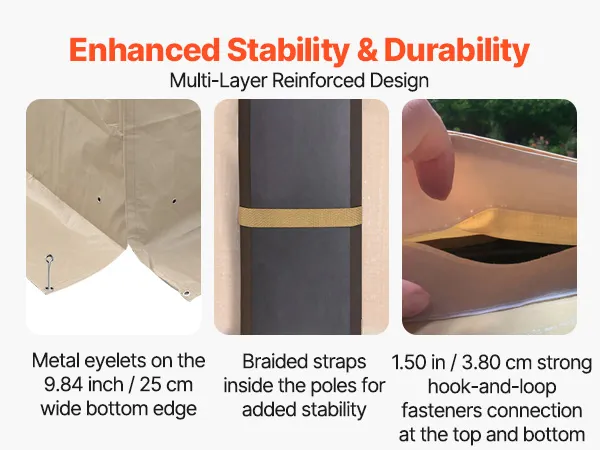 Enhanced Stability & Durability
Multi-Layer Reinforced Design

Metal eyelets on the 9.84 inch / 25 cm wide bottom edge

Braided straps inside the poles for added stability

1.50 in / 3.80 cm strong hook-and-loop fasteners connection at the top and bottom